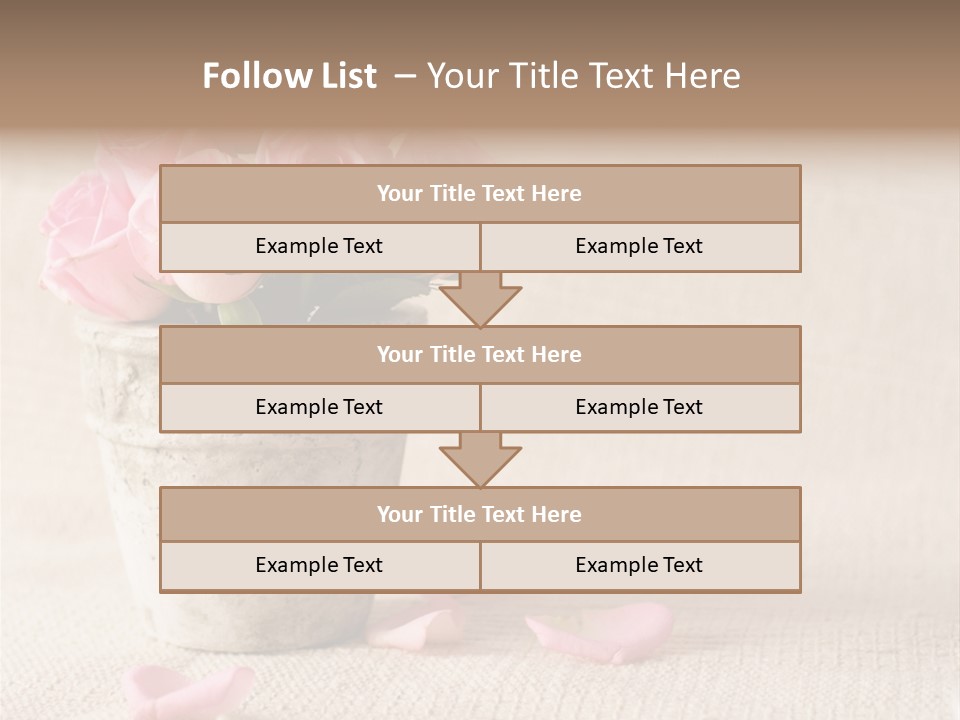 Follow List – Your Title Text Here

Your Title Text Here

Example Text

Example Text

Your Title Text Here

Example Text

Example Text

Your Title Text Here

Example Text

Example Text